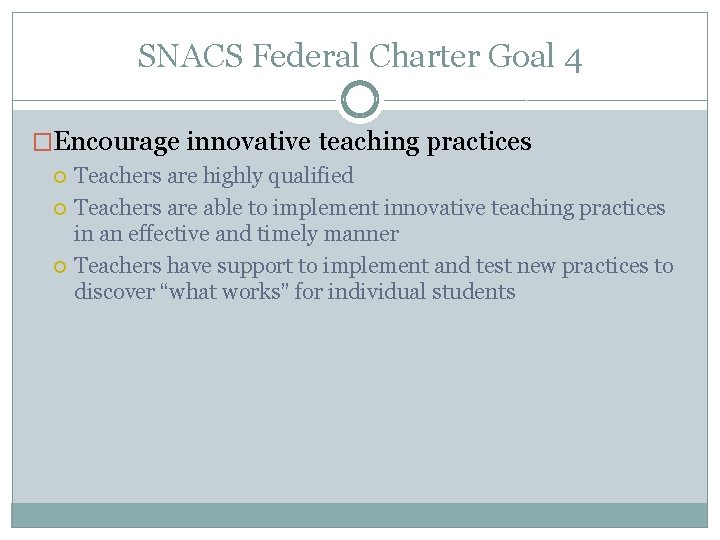 SNACS Federal Charter Goal 4

Encourage innovative teaching practices

Teachers are highly qualified

Teachers are able to implement innovative teaching practices in an effective and timely manner

Teachers have support to implement and test new practices to discover “what works” for individual students